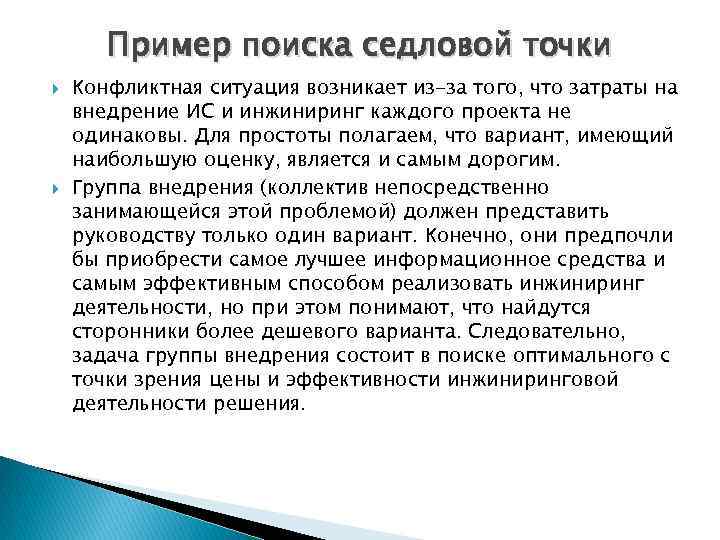 Пример поиска седловой точки

Конфликтная ситуация возникает из-за того, что затраты на внедрение ИС и инжиниринг каждого проекта не одинаковы. Для простоты полагаем, что вариант, имеющий наибольшую оценку, является и самым дорогим.

Группа внедрения (коллектив непосредственно занимающейся этой проблемой) должен представить руководству только один вариант. Конечно, они предпочли бы приобрести самое лучшее информационное средства и самым эффективным способом реализовать инжиниринг деятельности, но при этом понимают, что найдутся сторонники более дешевого варианта. Следовательно, задача группы внедрения состоит в поиске оптимального с точки зрения цены и эффективности инжиниринговой деятельности решения.